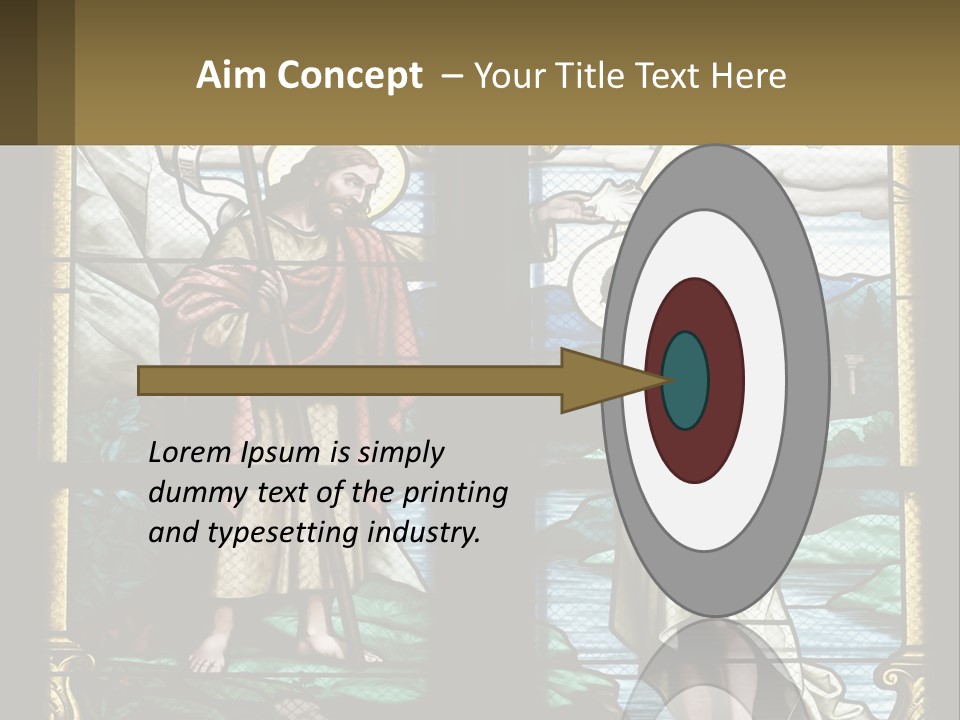 Aim Concept – Your Title Text Here

Lorem Ipsum is simply dummy text of the printing and typesetting industry.